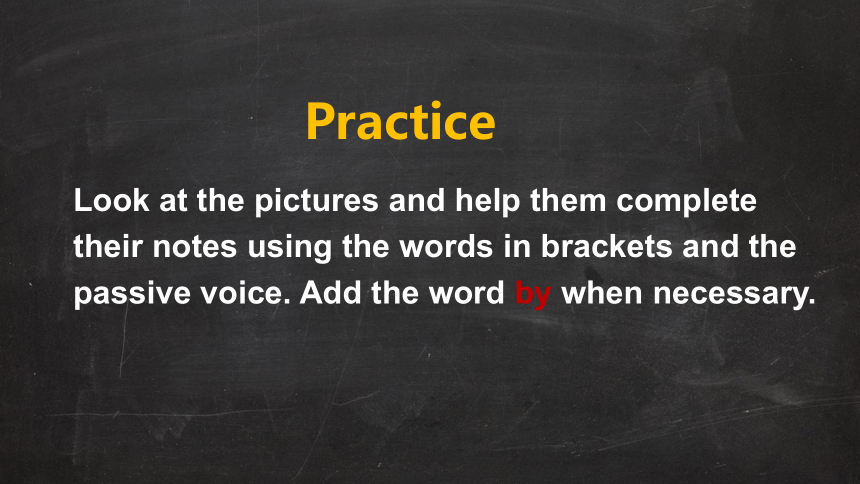 Practice

Look at the pictures and help them complete their notes using the words in brackets and the passive voice. Add the word by when necessary.